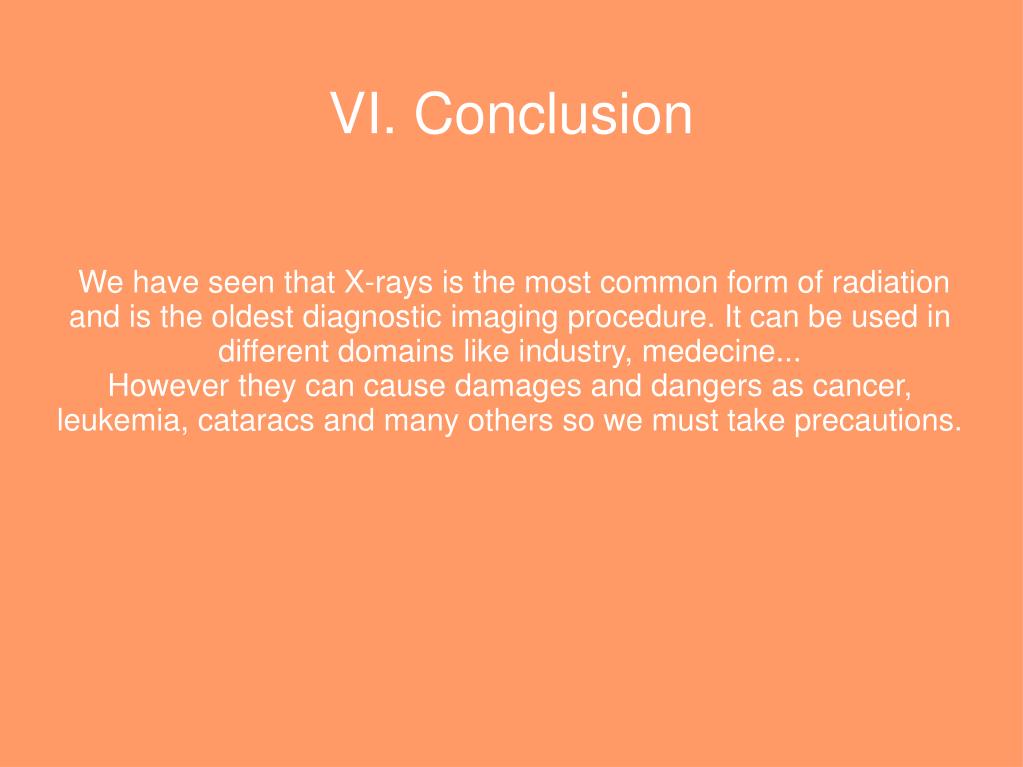 VI. Conclusion

We have seen that X-rays is the most common form of radiation and is the oldest diagnostic imaging procedure. It can be used in different domains like industry, medecine...
However they can cause damages and dangers as cancer, leukemia, cataracs and many others so we must take precautions.